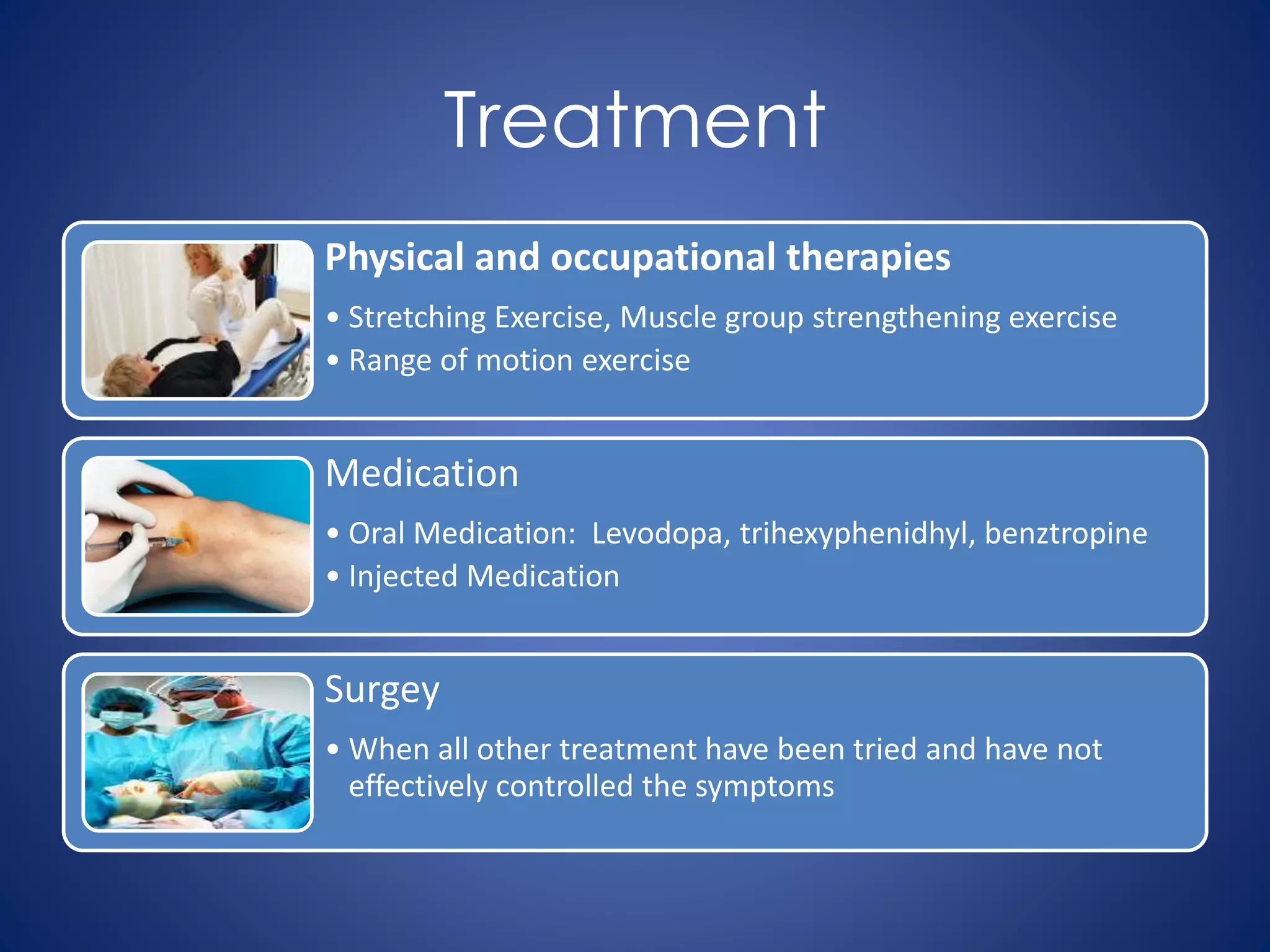 Treatment

Physical and occupational therapies

• Stretching Exercise, Muscle group strengthening exercise
• Range of motion exercise

Medication

• Oral Medication: Levodopa, trihexyphenidhyl, benztropine
• Injected Medication

Surgey

• When all other treatment have been tried and have not effectively controlled the symptoms